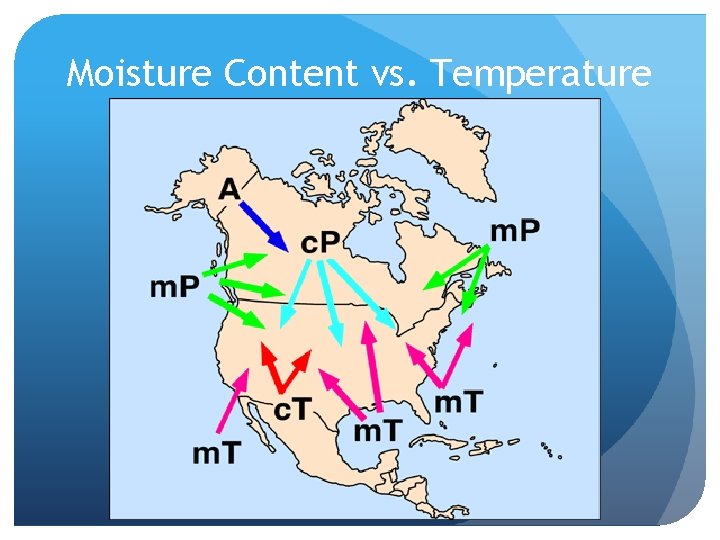 Moisture Content vs. Temperature

A

cP

mP

mP

cT

mT

mT

mT